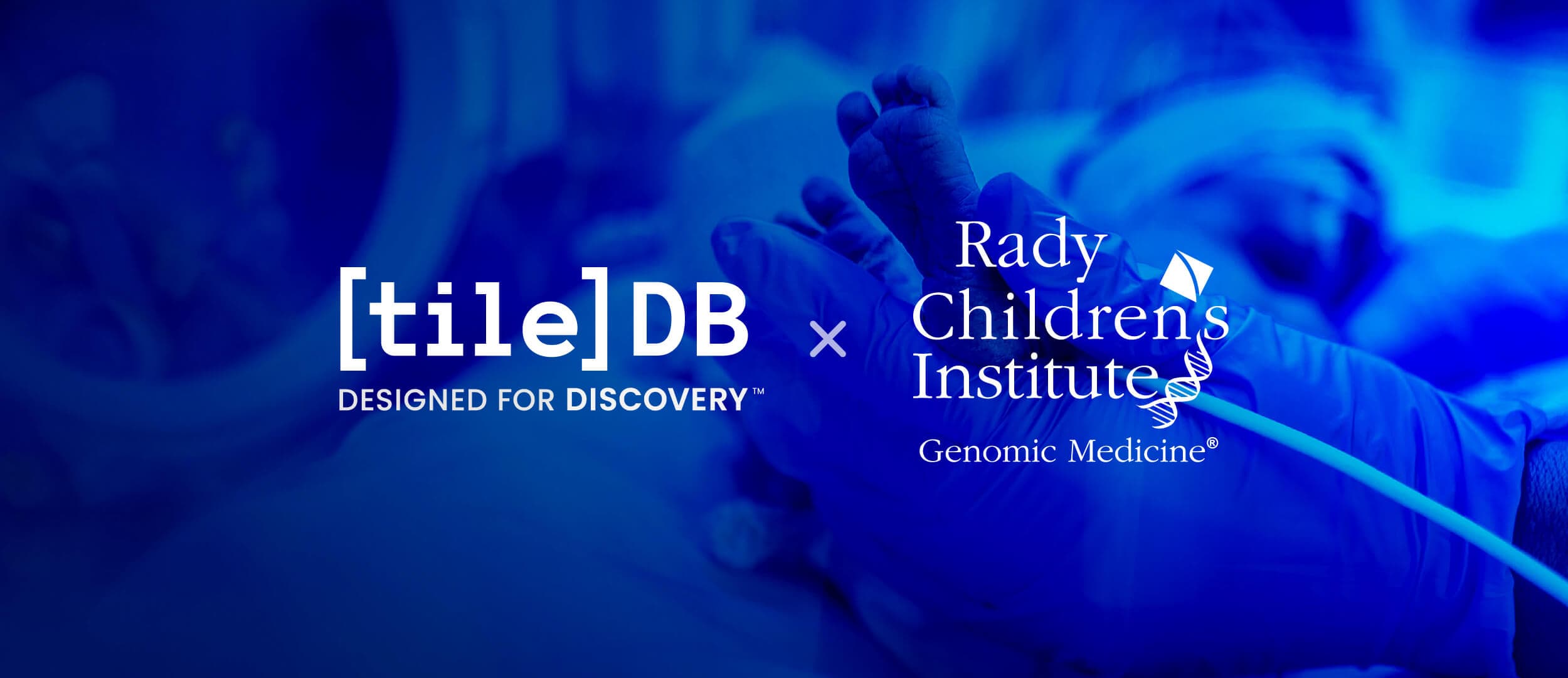 [tile]DB
DESIGNED FOR DISCOVERY™

×

Rady Children's Institute
Genomic Medicine®